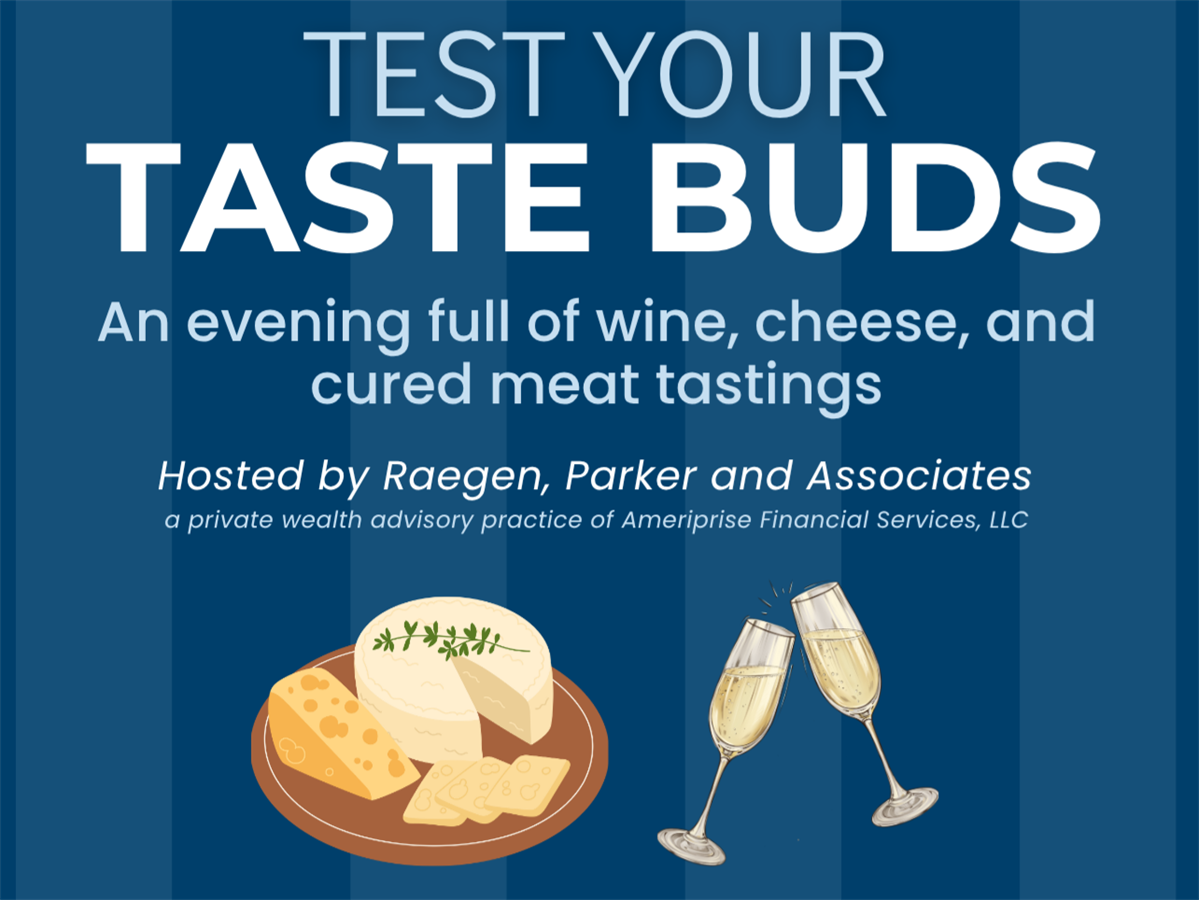 TEST YOUR
TASTE BUDS

An evening full of wine, cheese, and cured meat tastings

Hosted by Raegen, Parker and Associates
a private wealth advisory practice of Ameriprise Financial Services, LLC